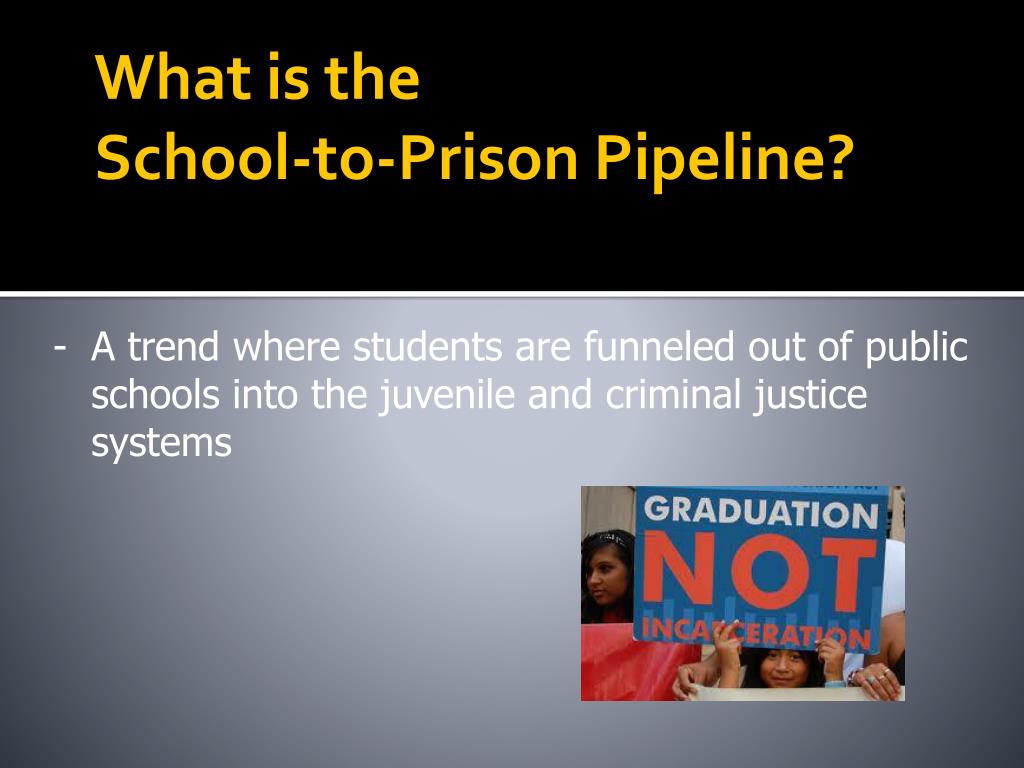 What is the School-to-Prison Pipeline?

- A trend where students are funneled out of public schools into the juvenile and criminal justice systems

GRADUATION
NOT
INCARCERATION